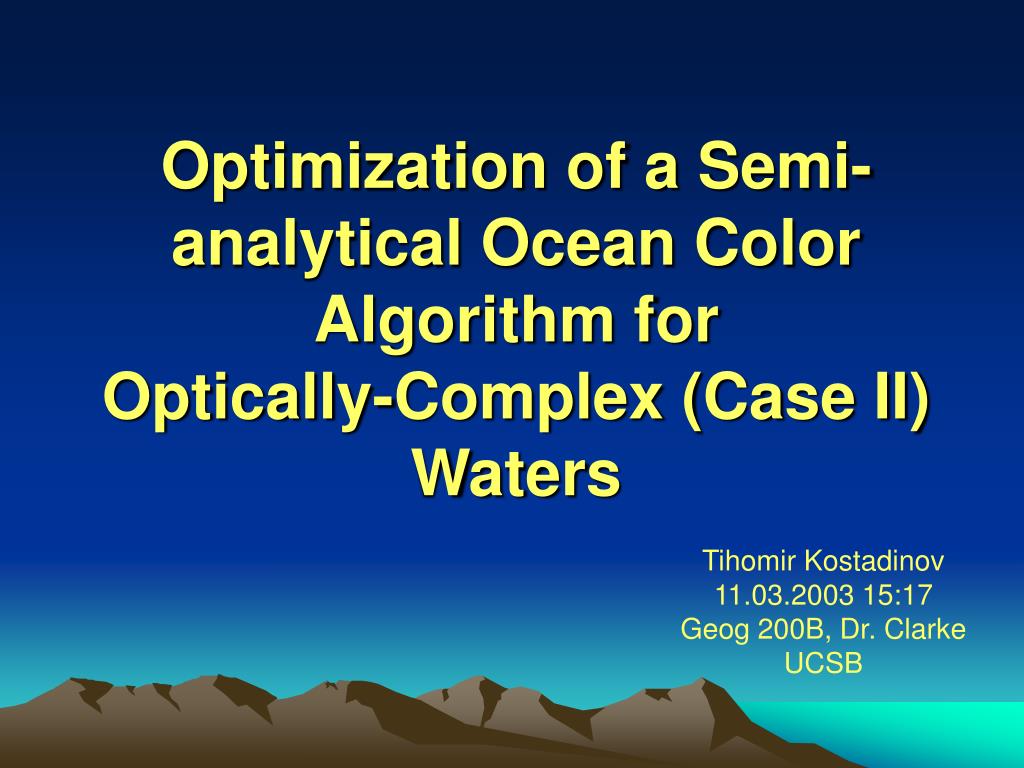 Optimization of a Semi-analytical Ocean Color Algorithm for Optically-Complex (Case II) Waters

Tihomir Kostadinov
11.03.2003 15:17
Geog 200B, Dr. Clarke
UCSB